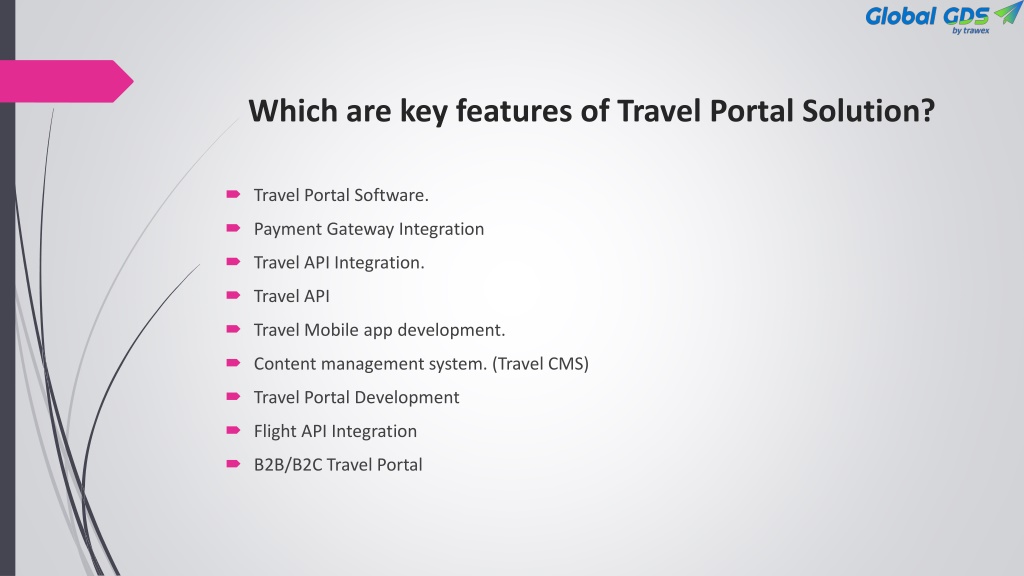 Global GDS
by trawex

Which are key features of Travel Portal Solution?

Travel Portal Software.
Payment Gateway Integration
Travel API Integration.
Travel API
Travel Mobile app development.
Content management system. (Travel CMS)
Travel Portal Development
Flight API Integration
B2B/B2C Travel Portal